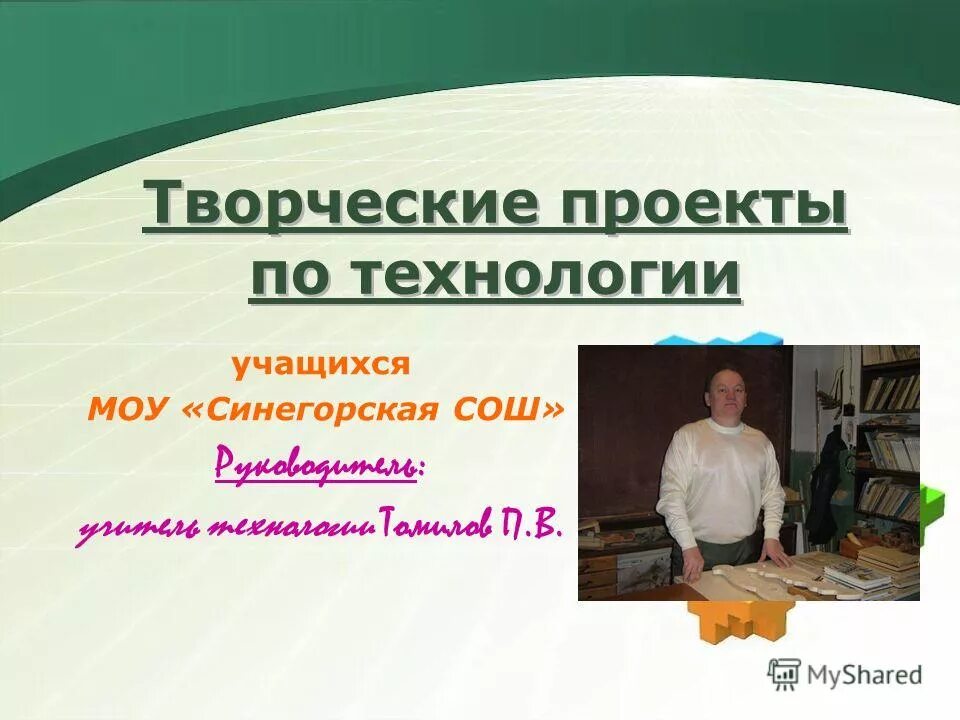 Творческие проекты по технологии

учащихся
МОУ «Синегорская СОШ»
Руководитель:
учитель технологии Томилов П.В.

MyShared